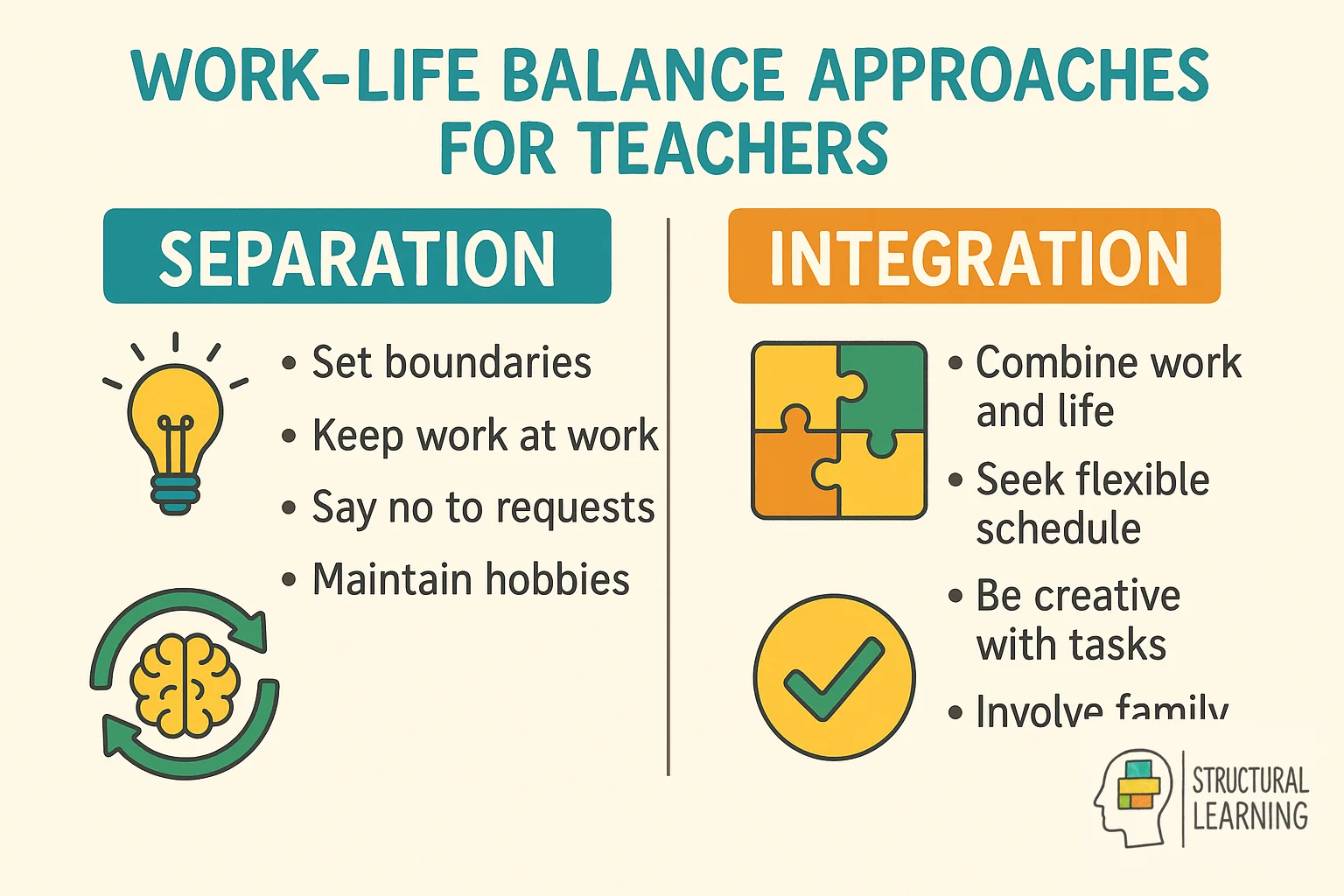 WORK-LIFE BALANCE APPROACHES FOR TEACHERS

SEPARATION

• Set boundaries
• Keep work at work
• Say no to requests
• Maintain hobbies

INTEGRATION

• Combine work and life
• Seek flexible schedule
• Be creative with tasks
• Involve family

STRUCTURAL LEARNING